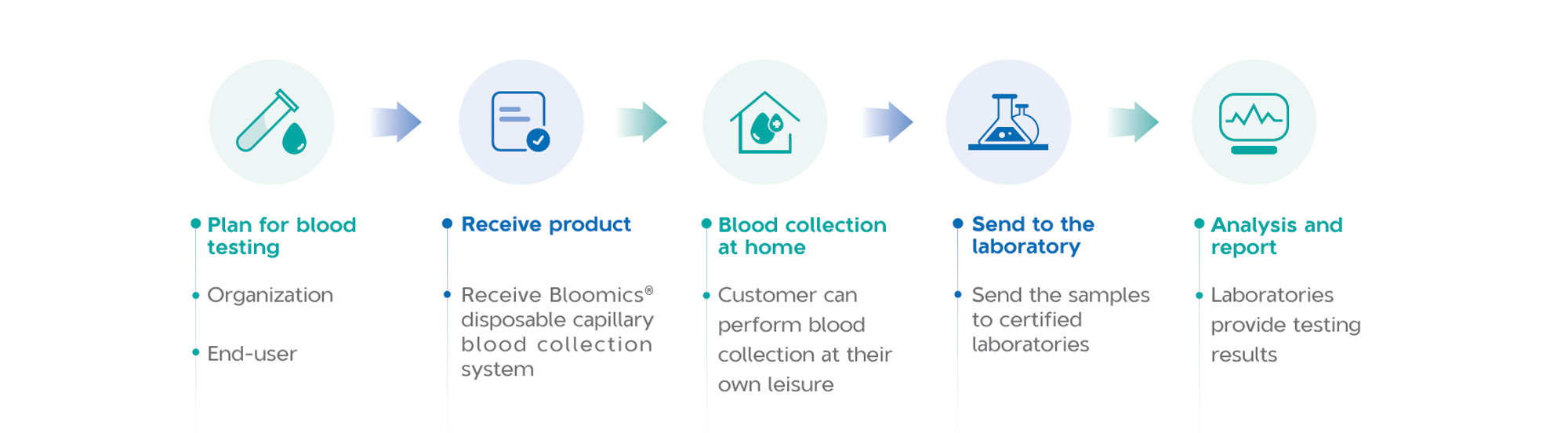 Plan for blood testing

Organization

End-user

Receive product

Receive Bloomics® disposable capillary blood collection system

Blood collection at home

Customer can perform blood collection at their own leisure

Send to the laboratory

Send the samples to certified laboratories

Analysis and report

Laboratories provide testing results